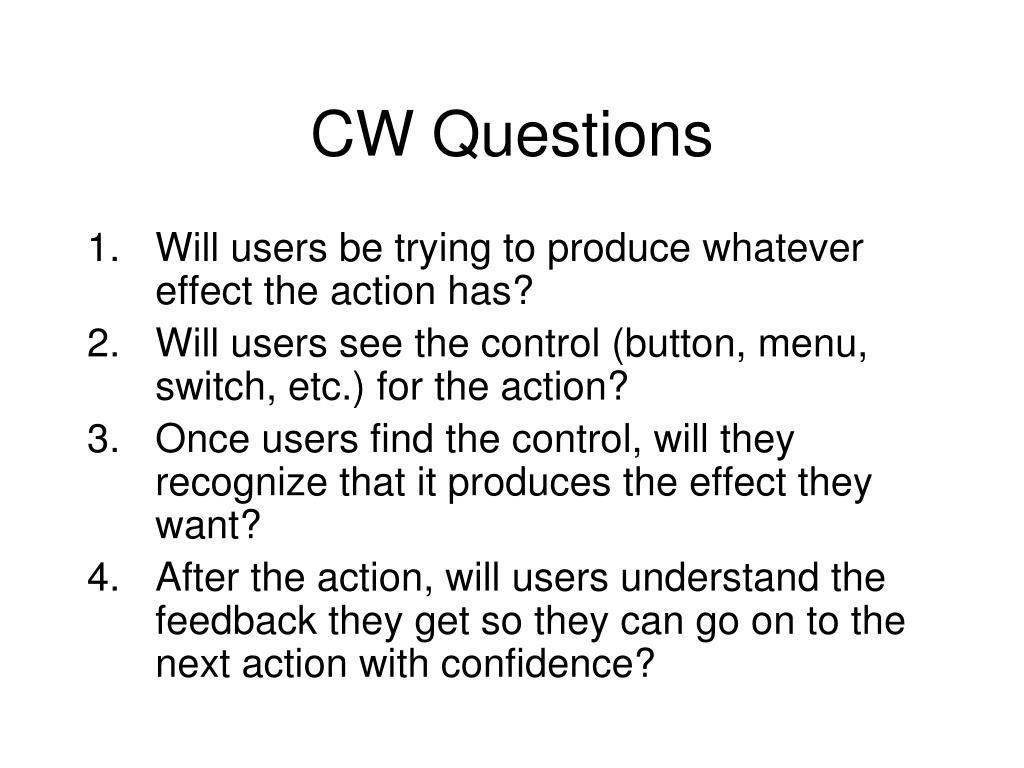 CW Questions

1. Will users be trying to produce whatever effect the action has?
2. Will users see the control (button, menu, switch, etc.) for the action?
3. Once users find the control, will they recognize that it produces the effect they want?
4. After the action, will users understand the feedback they get so they can go on to the next action with confidence?